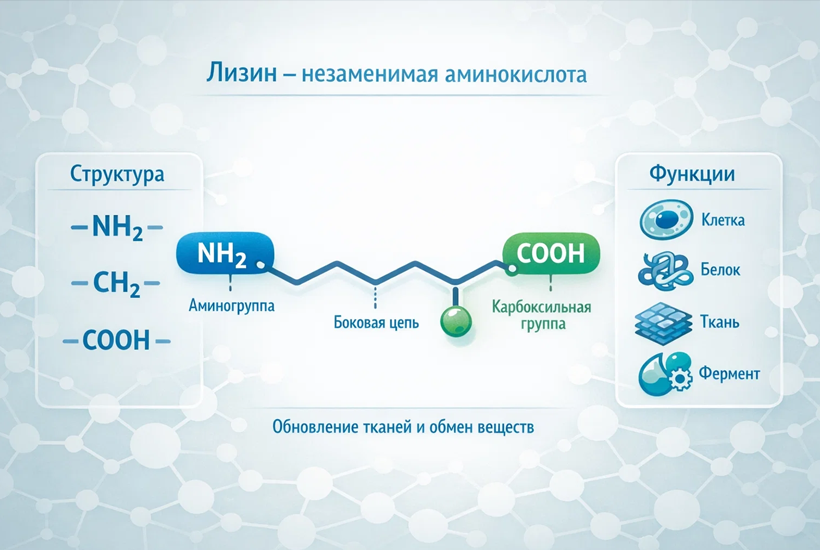 Лизин – незаменимая аминокислота

Структура

$-NH_2-$

$-CH_2-$

$-COOH-$

$NH_2$

Аминогруппа

Боковая цепь

$COOH$

Карбоксильная группа

Функции

Клетка

Белок

Ткань

Фермент

Обновление тканей и обмен веществ